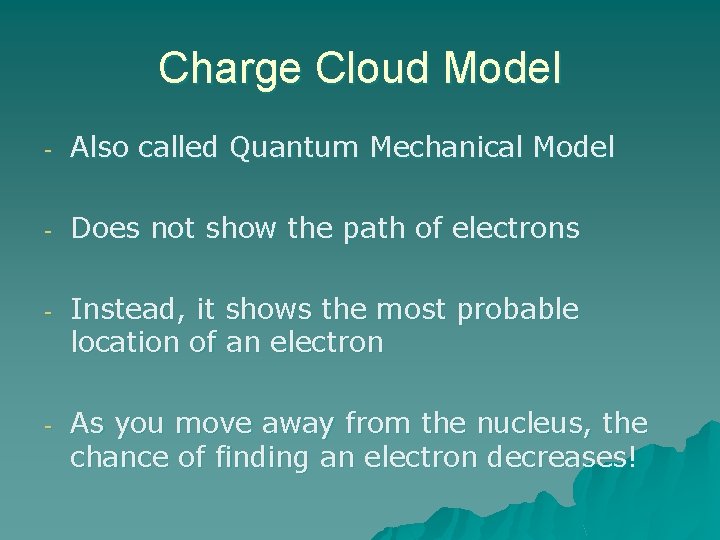 Charge Cloud Model

- Also called Quantum Mechanical Model

- Does not show the path of electrons

- Instead, it shows the most probable location of an electron

- As you move away from the nucleus, the chance of finding an electron decreases!